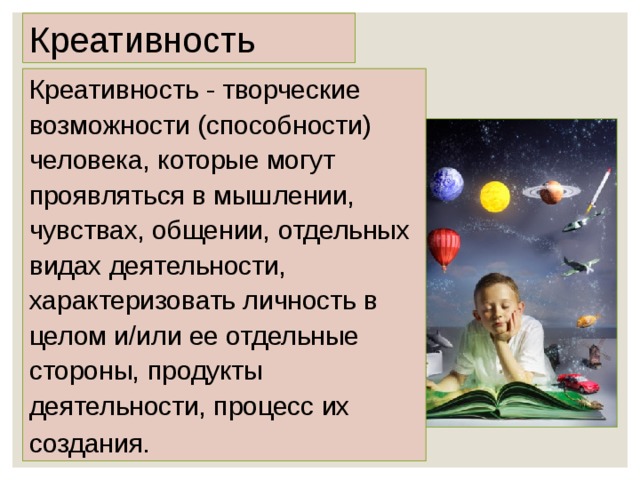 Креативность

Креативность - творческие возможности (способности) человека, которые могут проявляться в мышлении, чувствах, общении, отдельных видах деятельности, характеризовать личность в целом и/или ее отдельные стороны, продукты деятельности, процесс их создания.